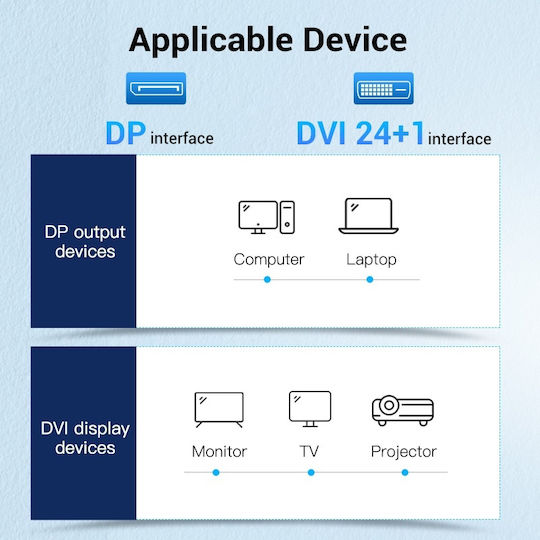 Applicable Device

DP interface

DVI 24+1 interface

DP output devices

Computer

Laptop

DVI display devices

Monitor

TV

Projector